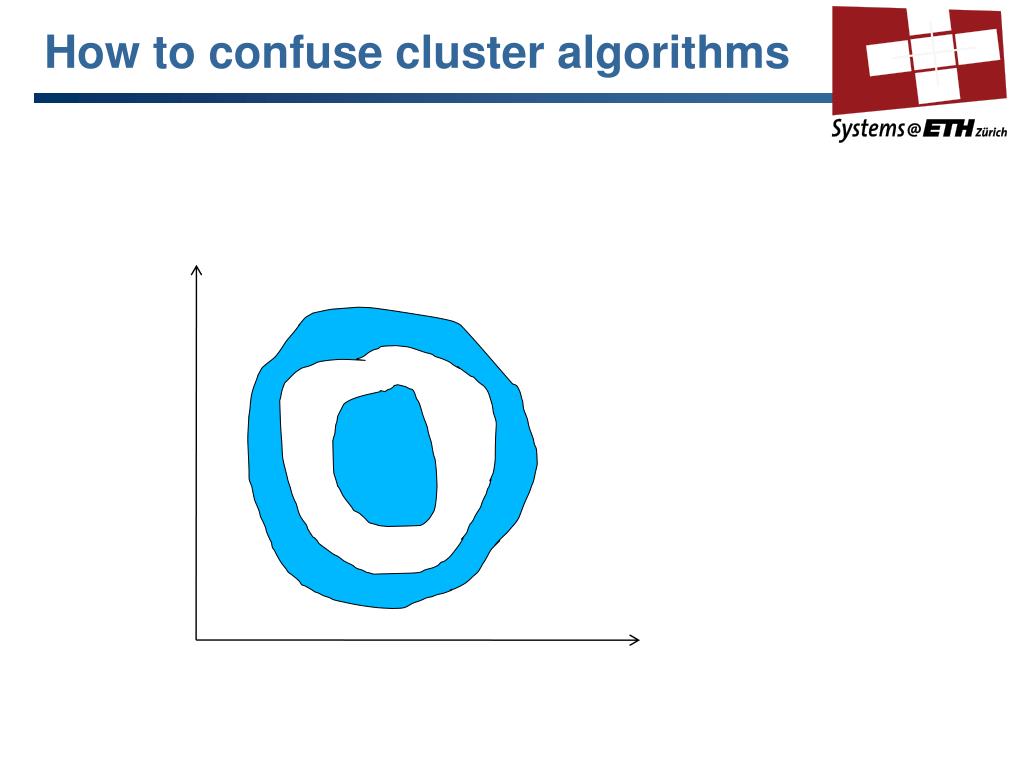 How to confuse cluster algorithms

Systems@ETH Zürich